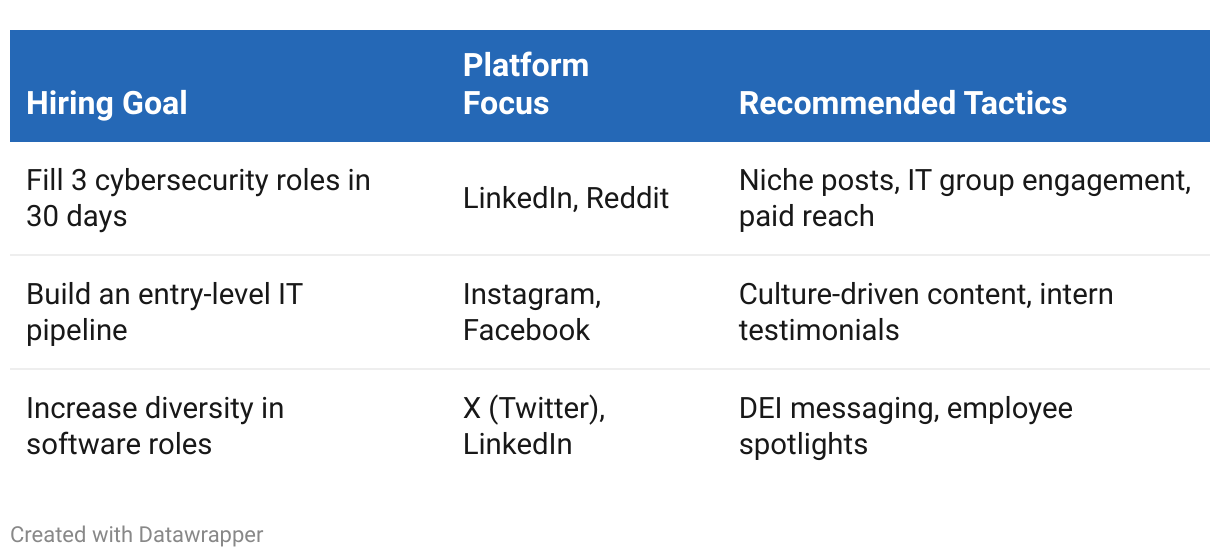 | Hiring Goal | Platform Focus | Recommended Tactics |
|---|---|---|
| Fill 3 cybersecurity roles in 30 days | LinkedIn, Reddit | Niche posts, IT group engagement, paid reach |
| Build an entry-level IT pipeline | Instagram, Facebook | Culture-driven content, intern testimonials |
| Increase diversity in software roles | X (Twitter), LinkedIn | DEI messaging, employee spotlights |

Created with Datawrapper